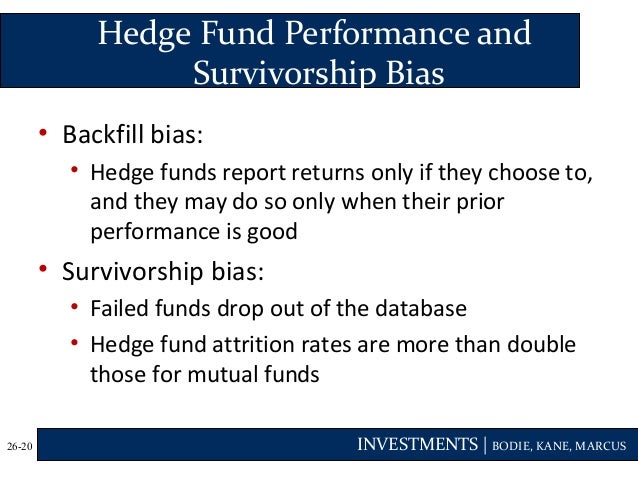 Hedge Fund Performance and Survivorship Bias

• Backfill bias:
  • Hedge funds report returns only if they choose to, and they may do so only when their prior performance is good
• Survivorship bias:
  • Failed funds drop out of the database
  • Hedge fund attrition rates are more than double those for mutual funds

26-20

INVESTMENTS | BODIE, KANE, MARCUS